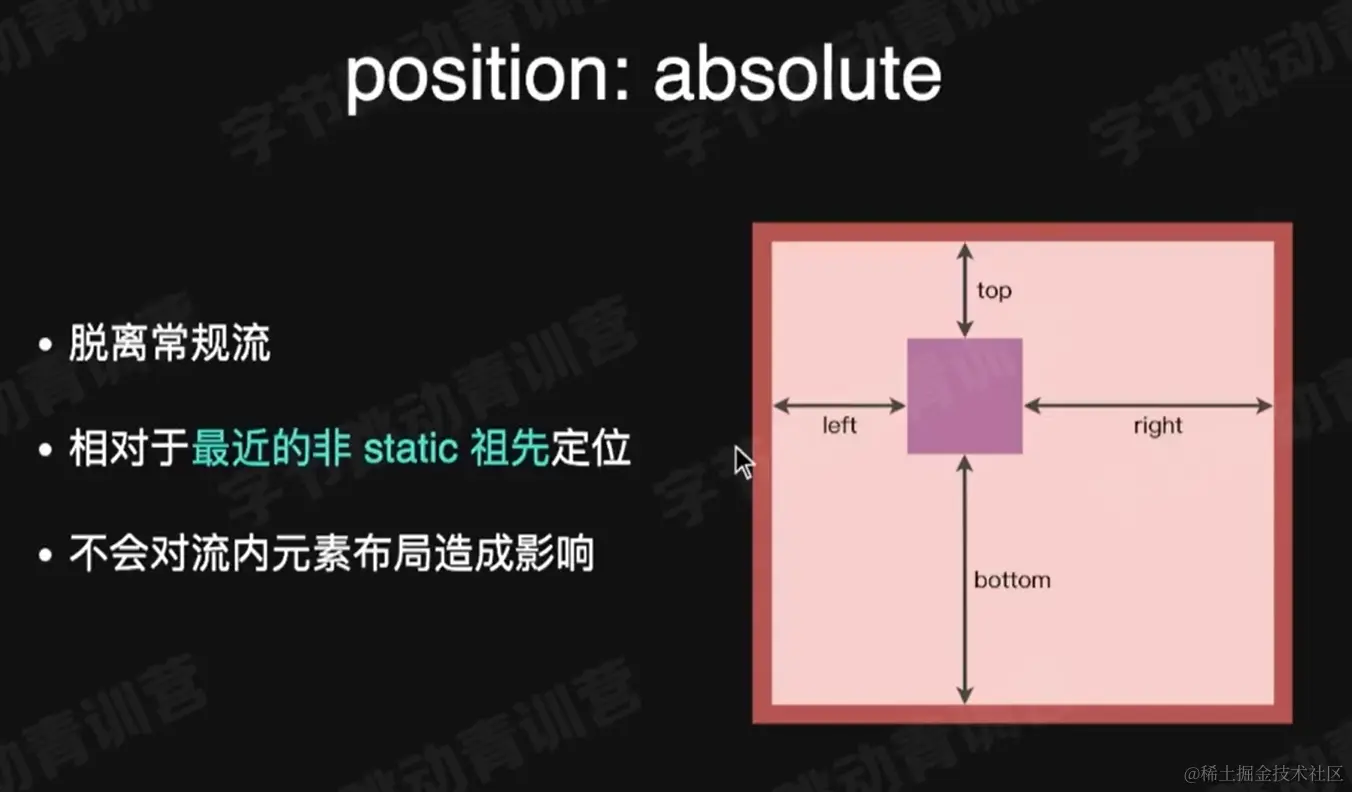 position: absolute

• 脱离常规流

• 相对于最近的非 static 祖先定位

• 不会对流内元素布局造成影响

top

left

right

bottom

字节跳动青训营

@稀土掘金技术社区